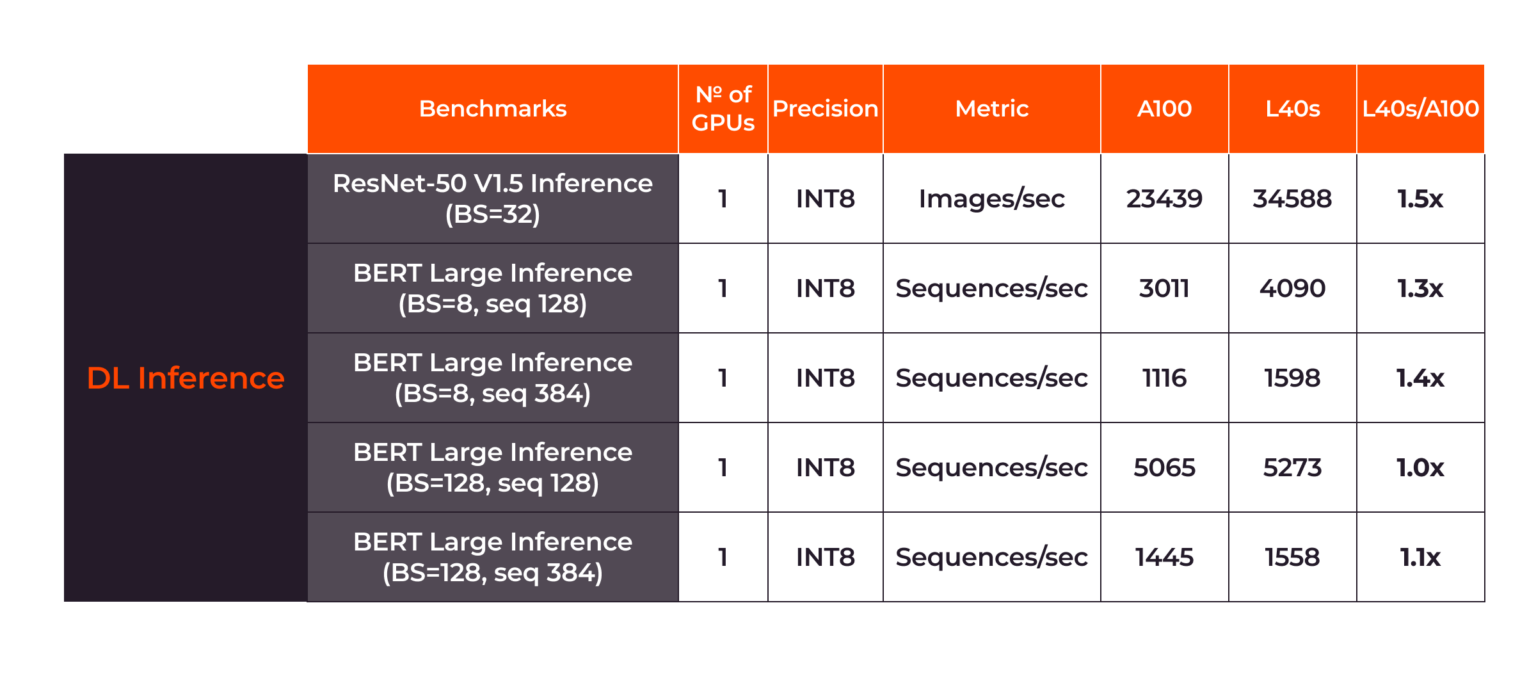 | | Benchmarks | № of GPUs | Precision | Metric | A100 | L40s | L40s/A100 |
|---|---|---|---|---|---|---|---|
| DL Inference | ResNet-50 V1.5 Inference (BS=32) | 1 | INT8 | Images/sec | 23439 | 34588 | 1.5x |
| | BERT Large Inference (BS=8, seq 128) | 1 | INT8 | Sequences/sec | 3011 | 4090 | 1.3x |
| | BERT Large Inference (BS=8, seq 384) | 1 | INT8 | Sequences/sec | 1116 | 1598 | 1.4x |
| | BERT Large Inference (BS=128, seq 128) | 1 | INT8 | Sequences/sec | 5065 | 5273 | 1.0x |
| | BERT Large Inference (BS=128, seq 384) | 1 | INT8 | Sequences/sec | 1445 | 1558 | 1.1x |